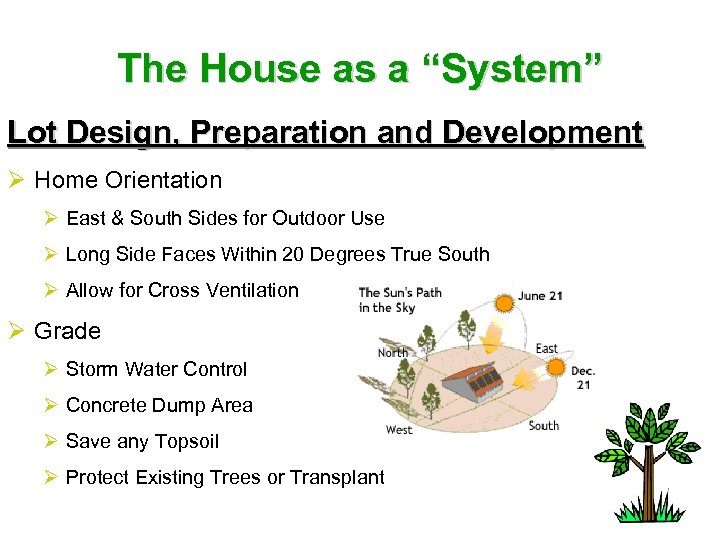 The House as a “System”

Lot Design, Preparation and Development

➢ Home Orientation

➢ East & South Sides for Outdoor Use

➢ Long Side Faces Within 20 Degrees True South

➢ Allow for Cross Ventilation

➢ Grade

➢ Storm Water Control

➢ Concrete Dump Area

➢ Save any Topsoil

➢ Protect Existing Trees or Transplant

The Sun's Path in the Sky

June 21

North

East

Dec. 21

West

South